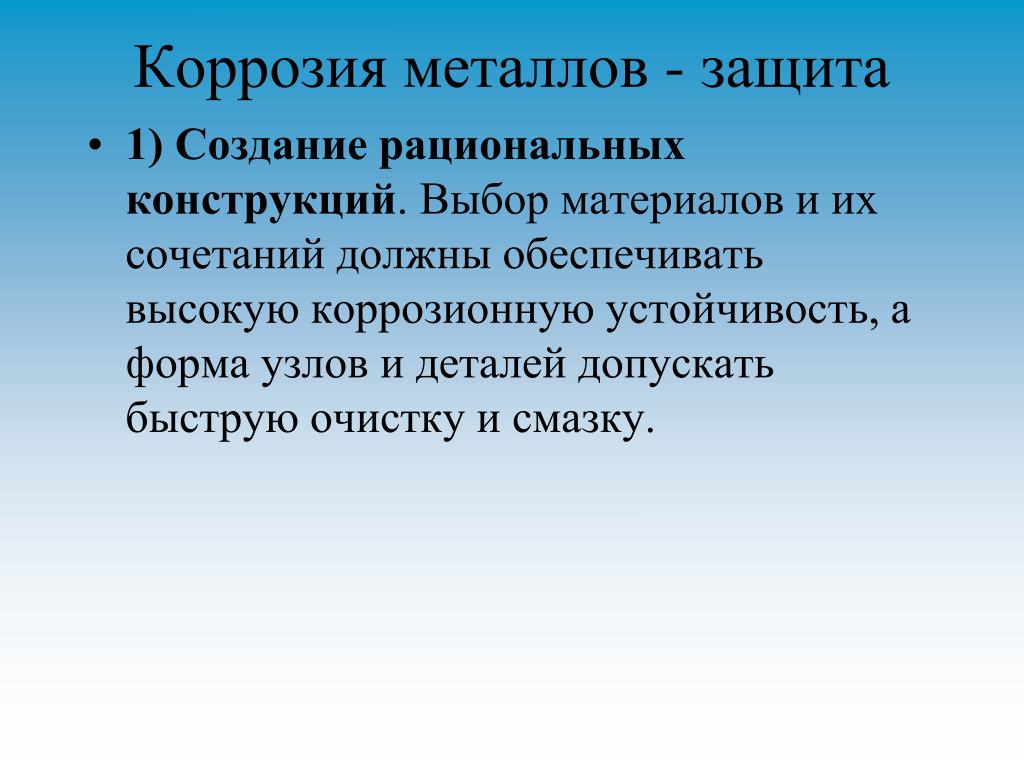 Коррозия металлов - защита

• 1) Создание рациональных конструкций. Выбор материалов и их сочетаний должны обеспечивать высокую коррозионную устойчивость, а форма узлов и деталей допускать быструю очистку и смазку.